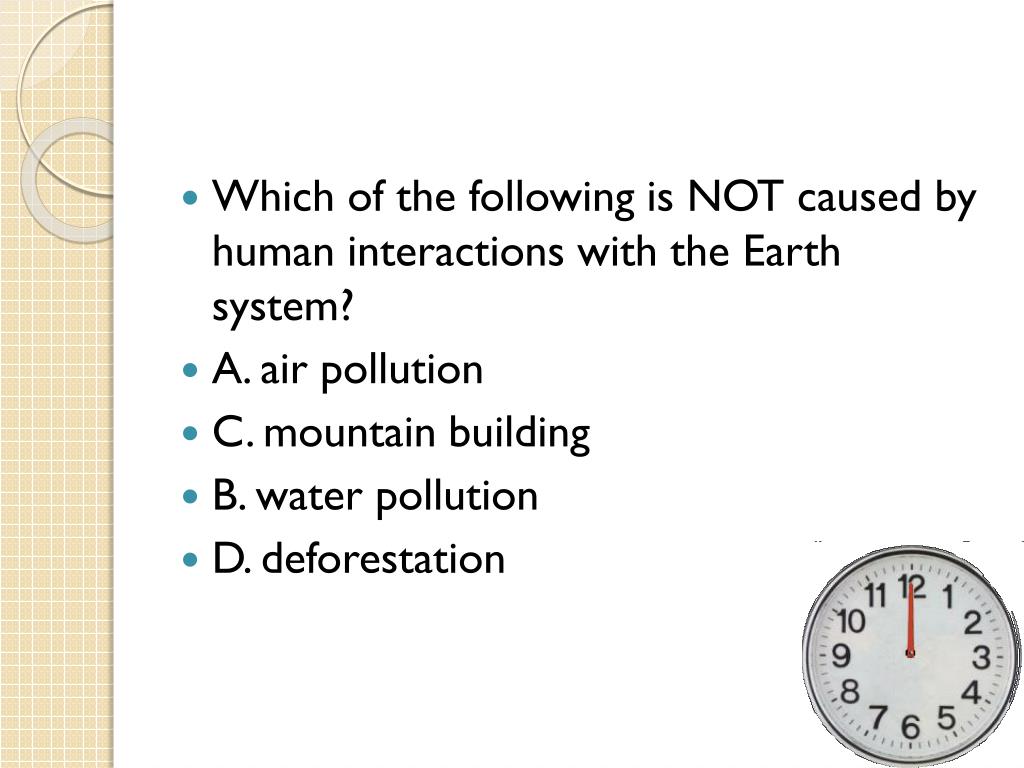 Which of the following is NOT caused by human interactions with the Earth system?
A. air pollution
C. mountain building
B. water pollution
D. deforestation

11 12 1
10 2
9 3
8 4
7 6 5